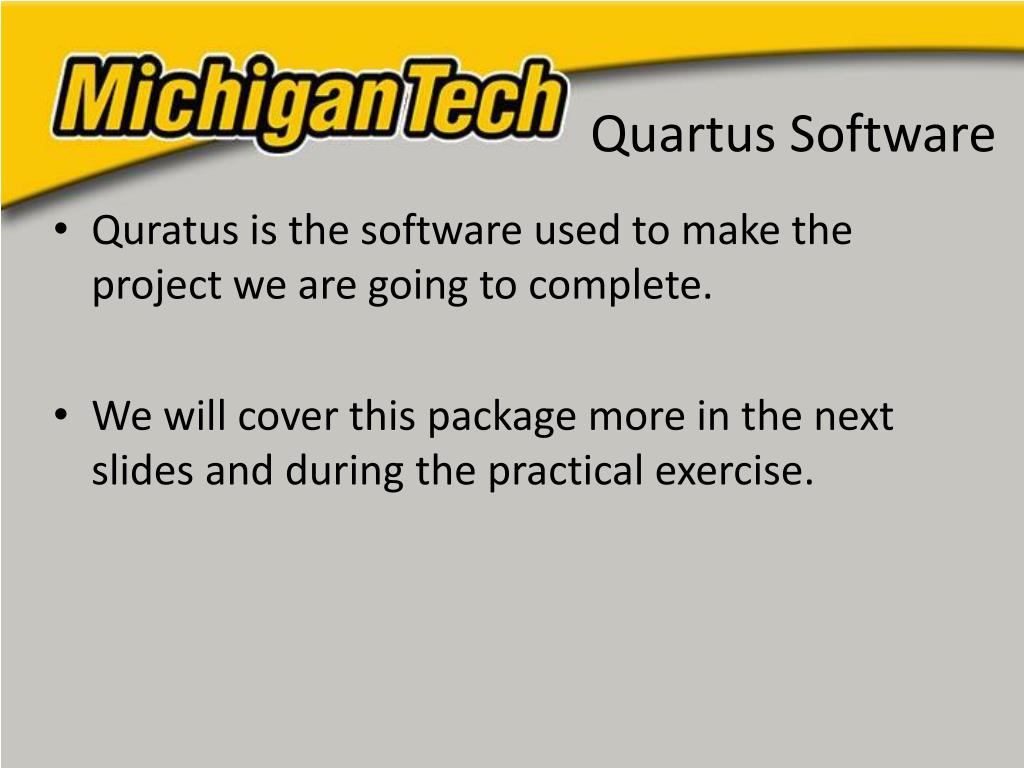 MichiganTech

Quartus Software

• Quratus is the software used to make the project we are going to complete.

• We will cover this package more in the next slides and during the practical exercise.